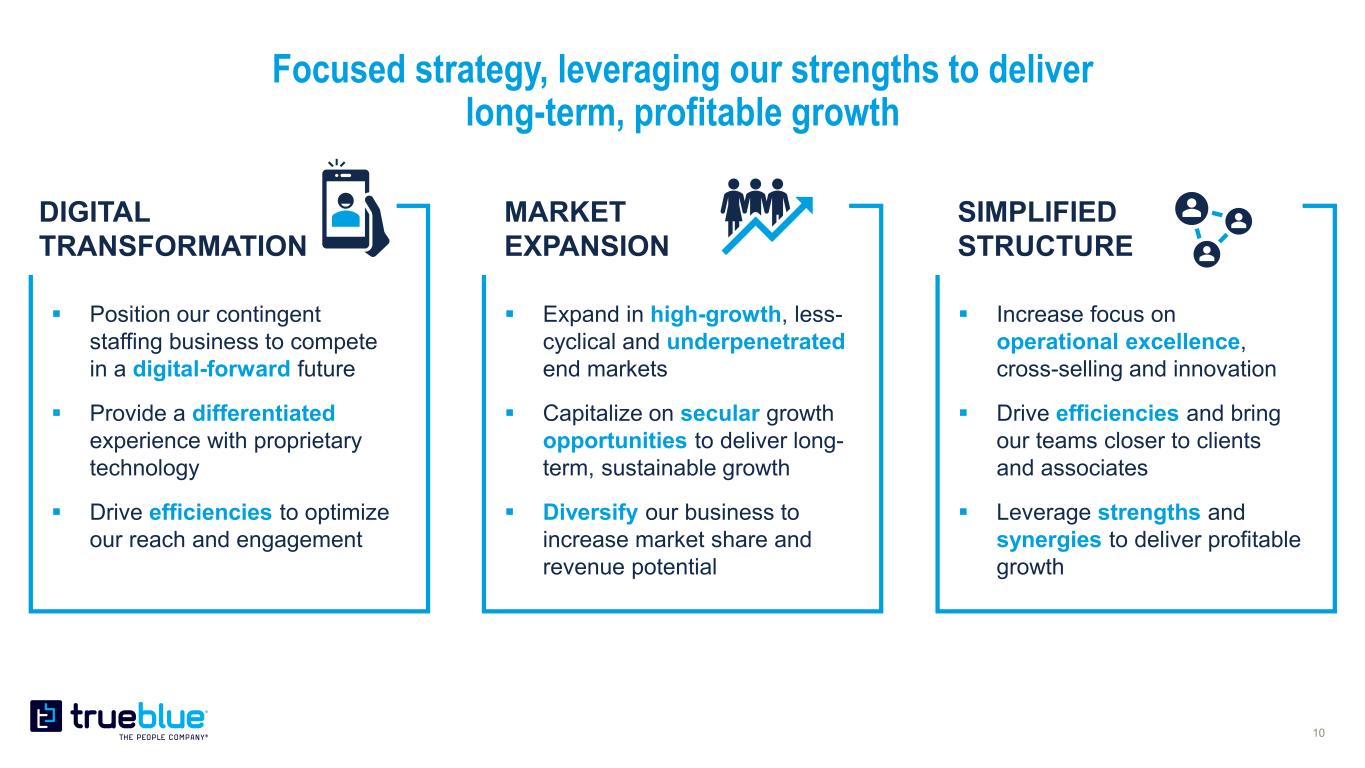 Focused strategy, leveraging our strengths to deliver long-term, profitable growth

DIGITAL TRANSFORMATION

▪ Position our contingent staffing business to compete in a digital-forward future

▪ Provide a differentiated experience with proprietary technology

▪ Drive efficiencies to optimize our reach and engagement

MARKET EXPANSION

▪ Expand in high-growth, less-cyclical and underpenetrated end markets

▪ Capitalize on secular growth opportunities to deliver long-term, sustainable growth

▪ Diversify our business to increase market share and revenue potential

SIMPLIFIED STRUCTURE

▪ Increase focus on operational excellence, cross-selling and innovation

▪ Drive efficiencies and bring our teams closer to clients and associates

▪ Leverage strengths and synergies to deliver profitable growth

trueblue
THE PEOPLE COMPANY®

10